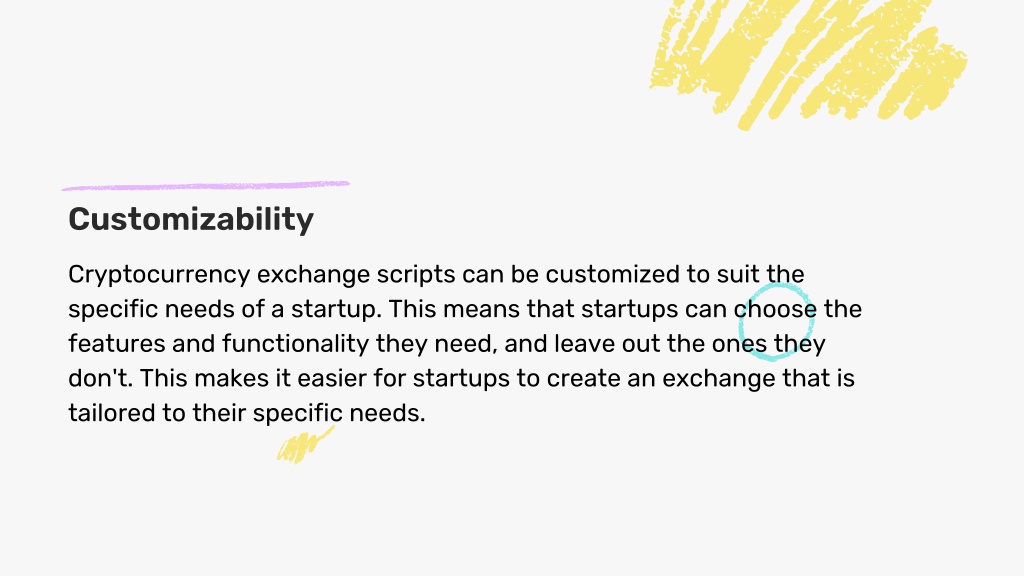 Customizability

Cryptocurrency exchange scripts can be customized to suit the specific needs of a startup. This means that startups can choose the features and functionality they need, and leave out the ones they don't. This makes it easier for startups to create an exchange that is tailored to their specific needs.